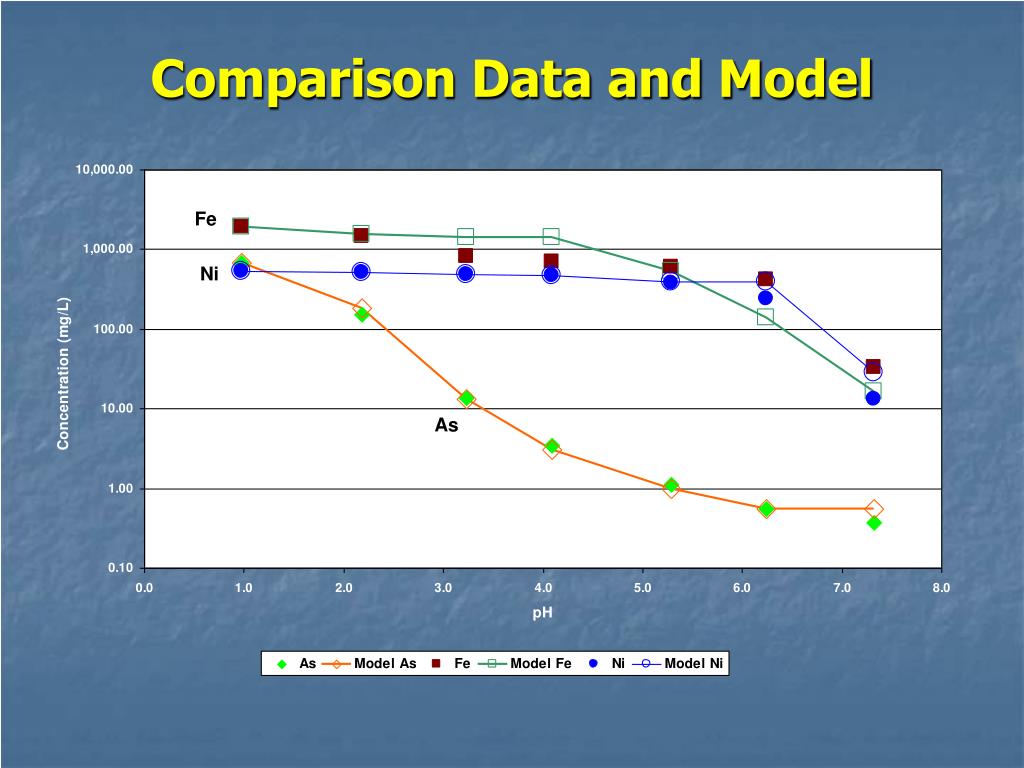 Comparison Data and Model

10,000.00
1,000.00
100.00
10.00
1.00
0.10

Concentration (mg/L)

Fe
Ni
As

0.0 1.0 2.0 3.0 4.0 5.0 6.0 7.0 8.0

pH

As Model As Fe Model Fe Ni Model Ni